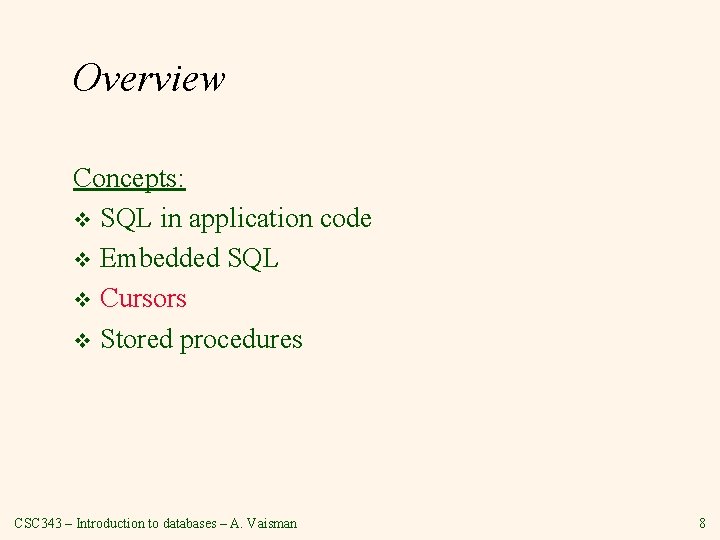 Overview

Concepts:
❖ SQL in application code
❖ Embedded SQL
❖ Cursors
❖ Stored procedures

CSC343 – Introduction to databases – A. Vaisman

8